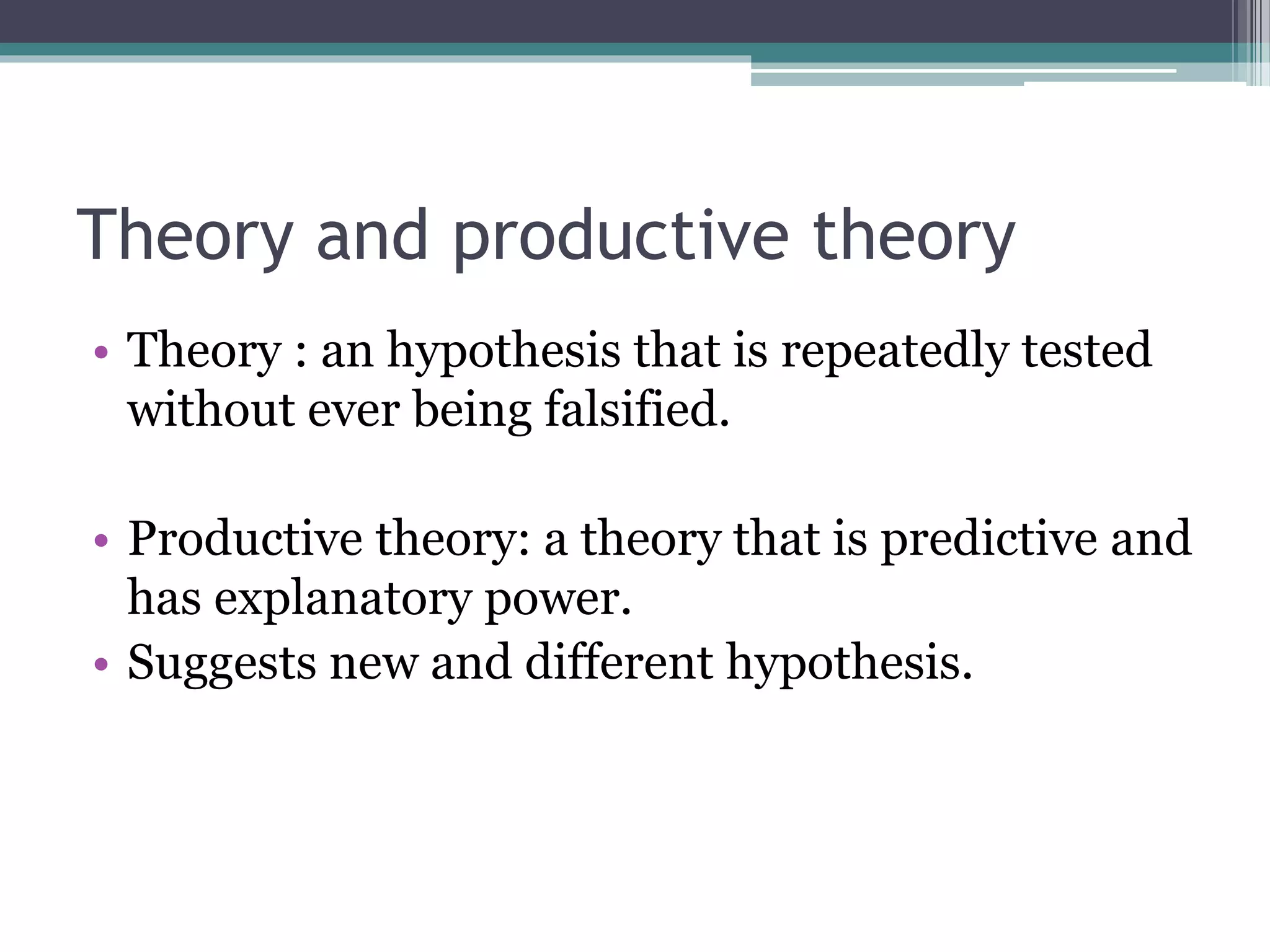 Theory and productive theory

• Theory : an hypothesis that is repeatedly tested without ever being falsified.

• Productive theory: a theory that is predictive and has explanatory power.
• Suggests new and different hypothesis.